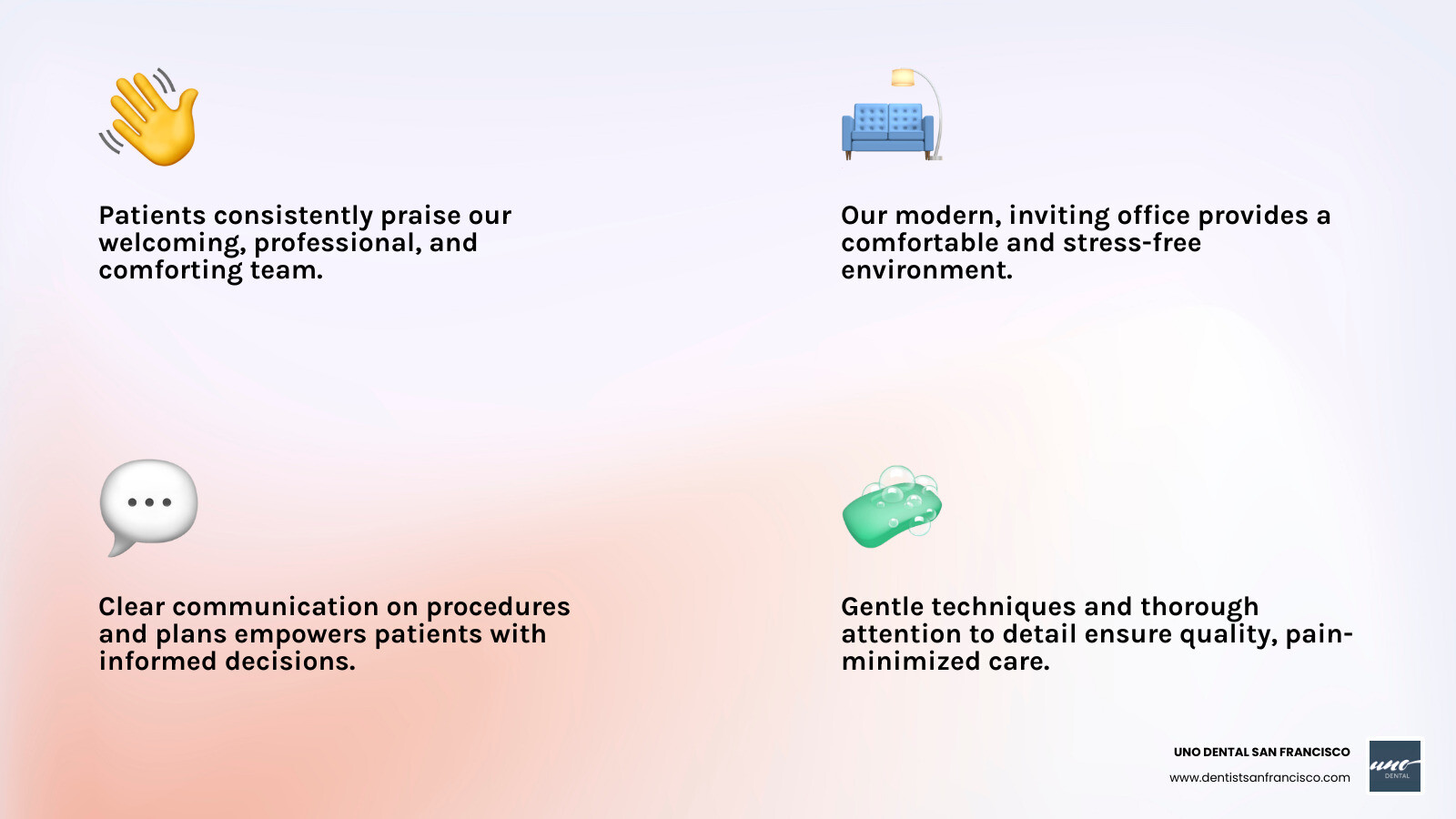 Patients consistently praise our welcoming, professional, and comforting team.

Our modern, inviting office provides a comfortable and stress-free environment.

Clear communication on procedures and plans empowers patients with informed decisions.

Gentle techniques and thorough attention to detail ensure quality, pain-minimized care.

UNO DENTAL SAN FRANCISCO
www.dentistsanfrancisco.com

uno
DENTAL